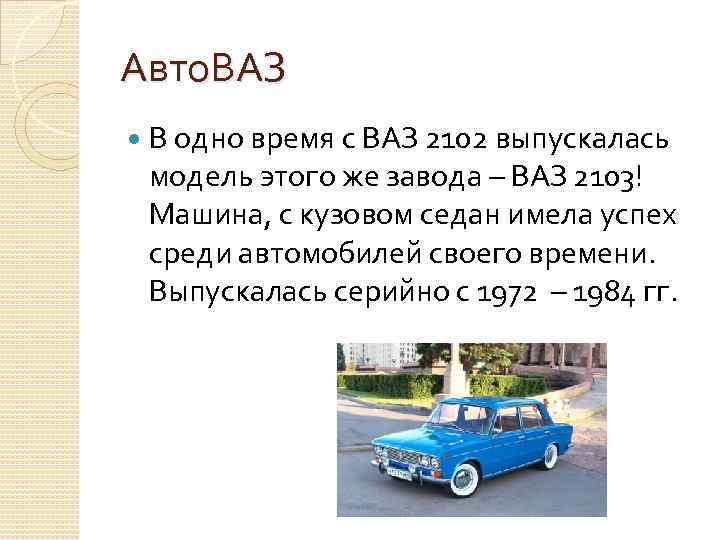 АвтоВАЗ

В одно время с ВАЗ 2102 выпускалась модель этого же завода – ВАЗ 2103! Машина, с кузовом седан имела успех среди автомобилей своего времени. Выпускалась серийно с 1972 – 1984 гг.